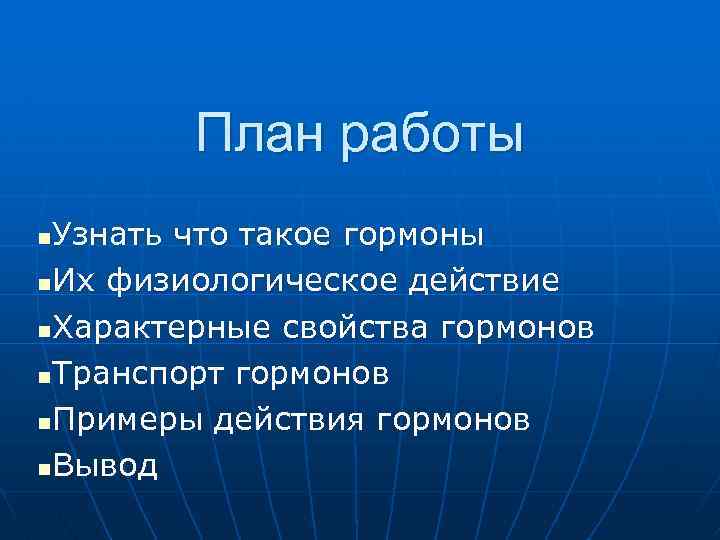 План работы

▪Узнать что такое гормоны
▪Их физиологическое действие
▪Характерные свойства гормонов
▪Транспорт гормонов
▪Примеры действия гормонов
▪Вывод